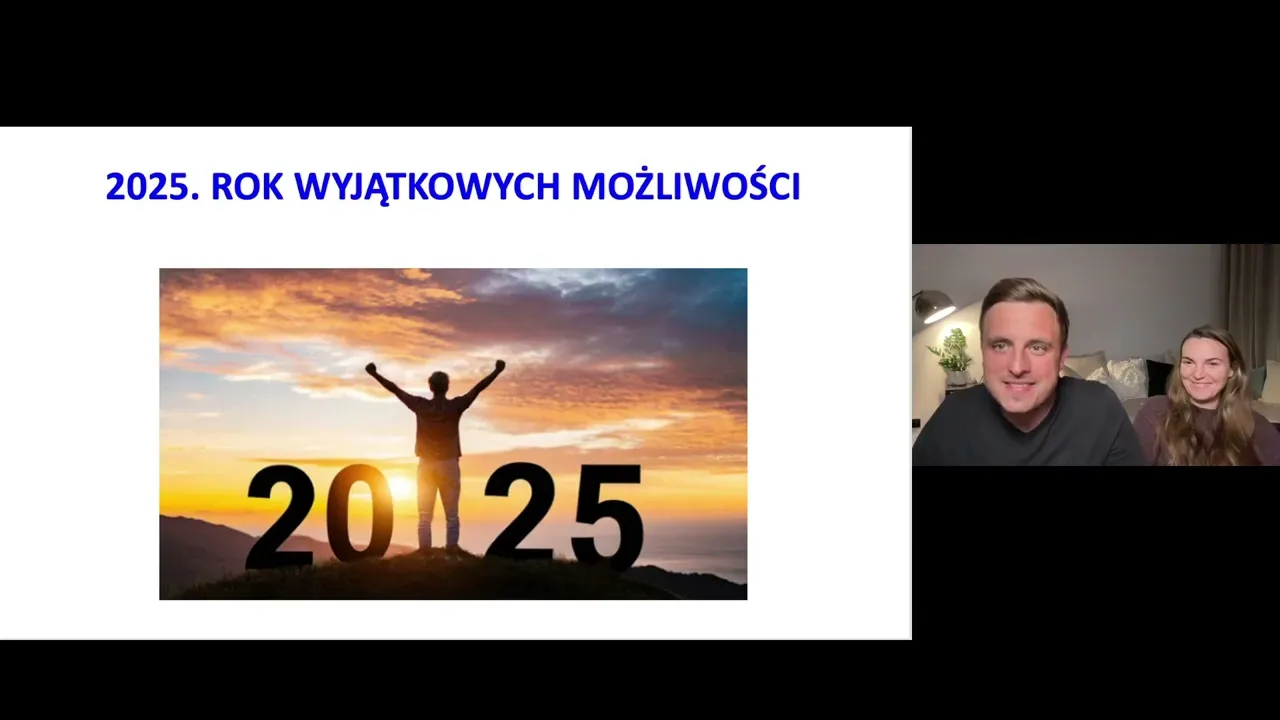 2025. ROK WYJĄTKOWYCH MOŻLIWOŚCI

2025